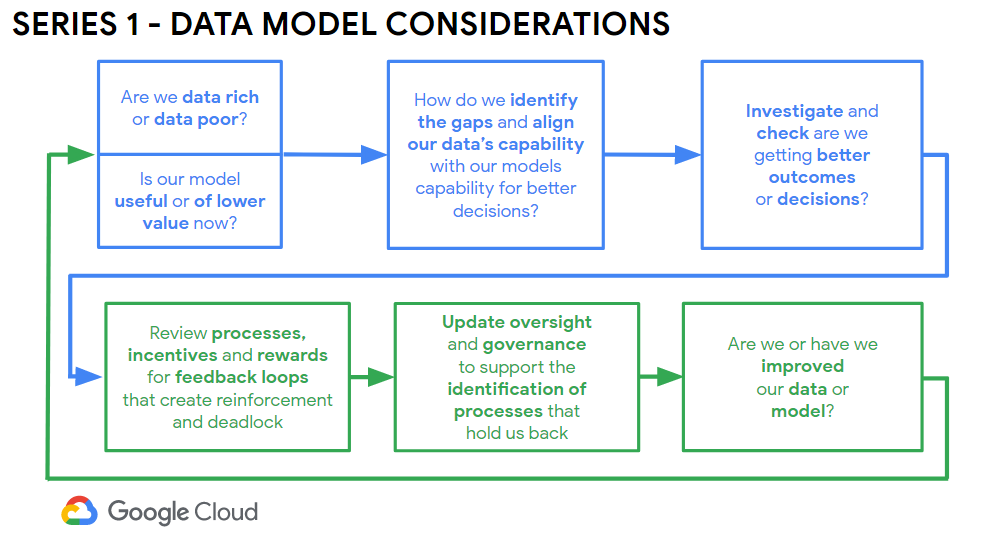 SERIES 1 - DATA MODEL CONSIDERATIONS

Are we data rich or data poor?

Is our model useful or of lower value now?

How do we identify the gaps and align our data's capability with our models capability for better decisions?

Investigate and check are we getting better outcomes or decisions?

Review processes, incentives and rewards for feedback loops that create reinforcement and deadlock

Update oversight and governance to support the identification of processes that hold us back

Are we or have we improved our data or model?

Google Cloud